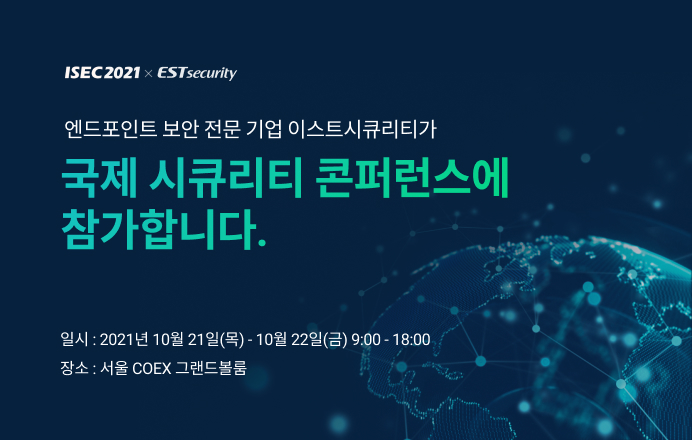 ISEC 2021 × ESTsecurity

엔드포인트 보안 전문 기업 이스트시큐리티가

국제 시큐리티 콘퍼런스에 참가합니다.

일시 : 2021년 10월 21일(목) - 10월 22일(금) 9:00 - 18:00
장소 : 서울 COEX 그랜드볼룸